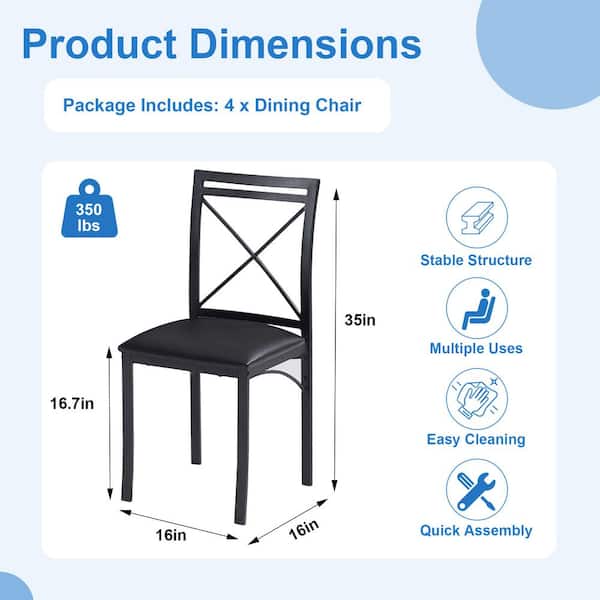 Product Dimensions

Package Includes: 4 x Dining Chair

350 lbs

35in

16.7in

16in

16in

Stable Structure

Multiple Uses

Easy Cleaning

Quick Assembly